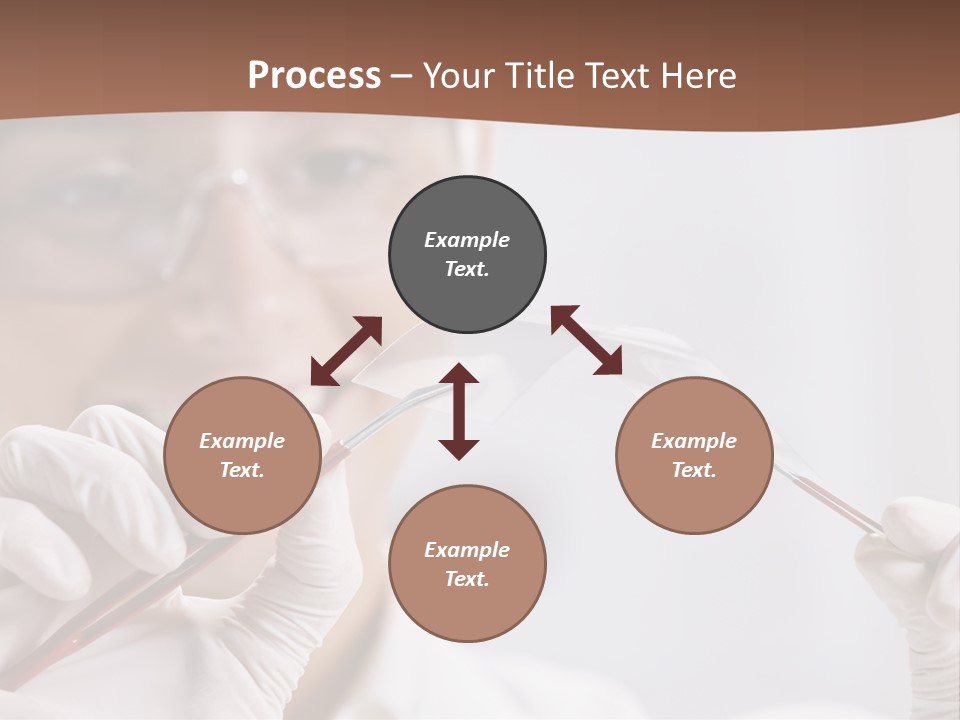 Process – Your Title Text Here

Example Text.

Example Text.

Example Text.

Example Text.